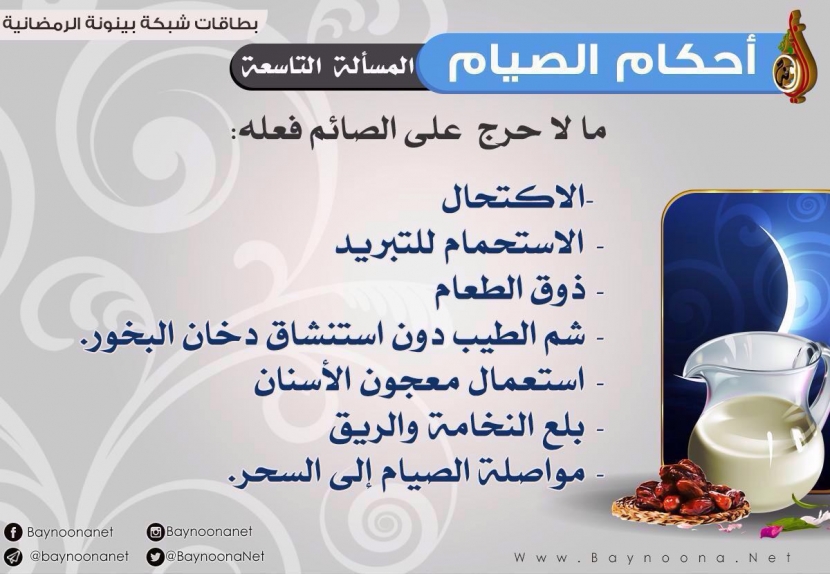 بطاقات شبكة بينونة الرمضانية

أحكام الصيام

المسألة التاسعة

ما لا حرج على الصائم فعله:

-الاكتحال
- الاستحمام للتبريد
- ذوق الطعام
- شم الطيب دون استنشاق دخان البخور.
- استعمال معجون الأسنان
- بلع النخامة والريق
- مواصلة الصيام إلى السحر.

Baynoonanet
Baynoonanet
@baynoonanet
@BaynoonaNet

Www.Baynoona.Net